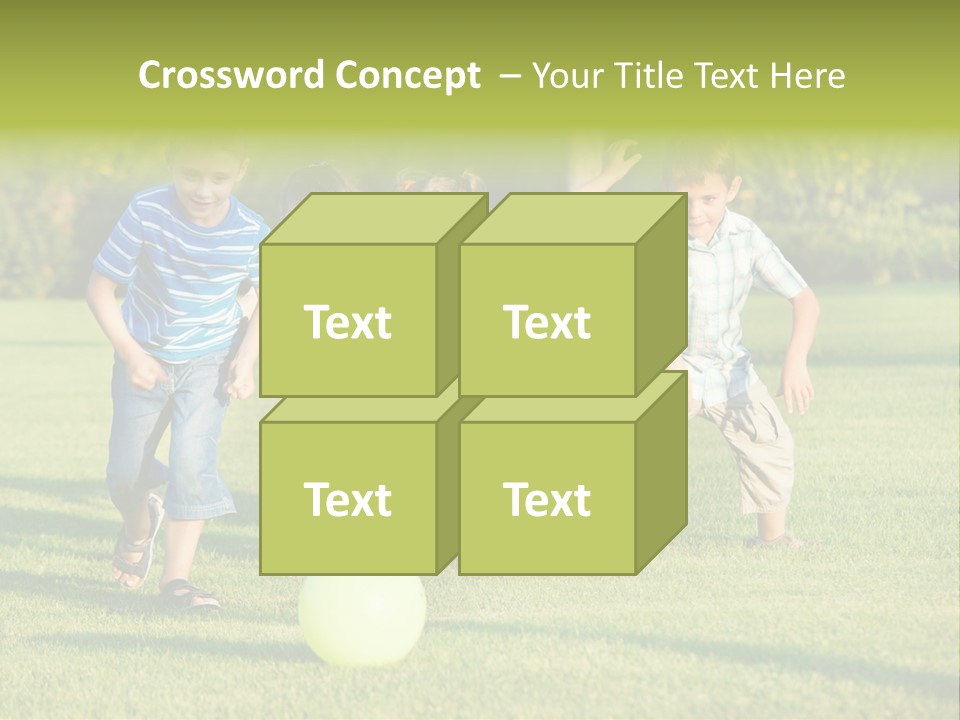 Crossword Concept – Your Title Text Here

Text

Text

Text

Text